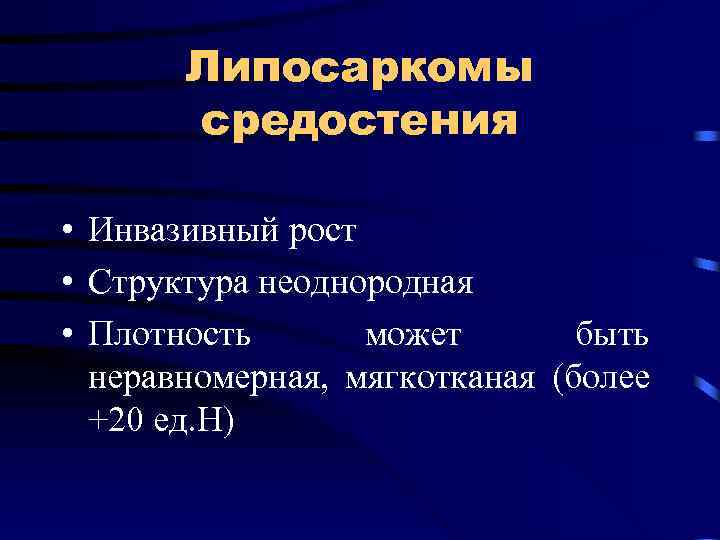 Липосаркомы средостения

• Инвазивный рост
• Структура неоднородная
• Плотность может быть неравномерная, мягкотканая (более +20 ед.Н)